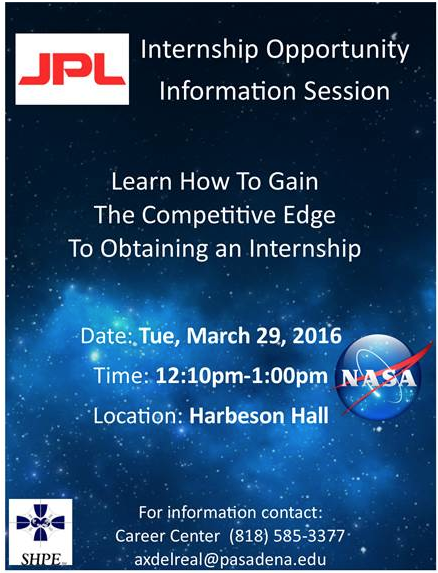 JPL

Internship Opportunity Information Session

Learn How To Gain The Competitive Edge To Obtaining an Internship

Date: Tue, March 29, 2016

Time: 12:10pm-1:00pm

Location: Harbeson Hall

NASA

SHPE

For information contact:
Career Center (818) 585-3377
axdelreal@pasadena.edu